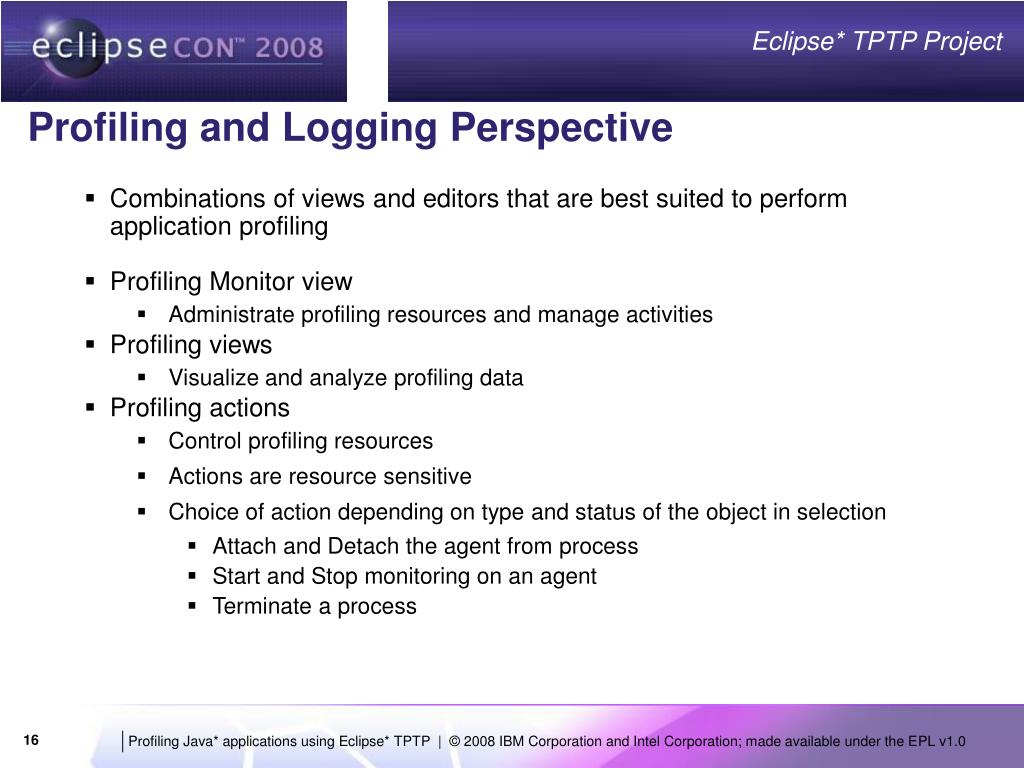 eclipseCON™ 2008

Eclipse* TPTP Project

Profiling and Logging Perspective

▪ Combinations of views and editors that are best suited to perform application profiling

▪ Profiling Monitor view
 ▪ Administrate profiling resources and manage activities
▪ Profiling views
 ▪ Visualize and analyze profiling data
▪ Profiling actions
 ▪ Control profiling resources
 ▪ Actions are resource sensitive
 ▪ Choice of action depending on type and status of the object in selection
  ▪ Attach and Detach the agent from process
  ▪ Start and Stop monitoring on an agent
  ▪ Terminate a process

16

Profiling Java* applications using Eclipse* TPTP | © 2008 IBM Corporation and Intel Corporation; made available under the EPL v1.0